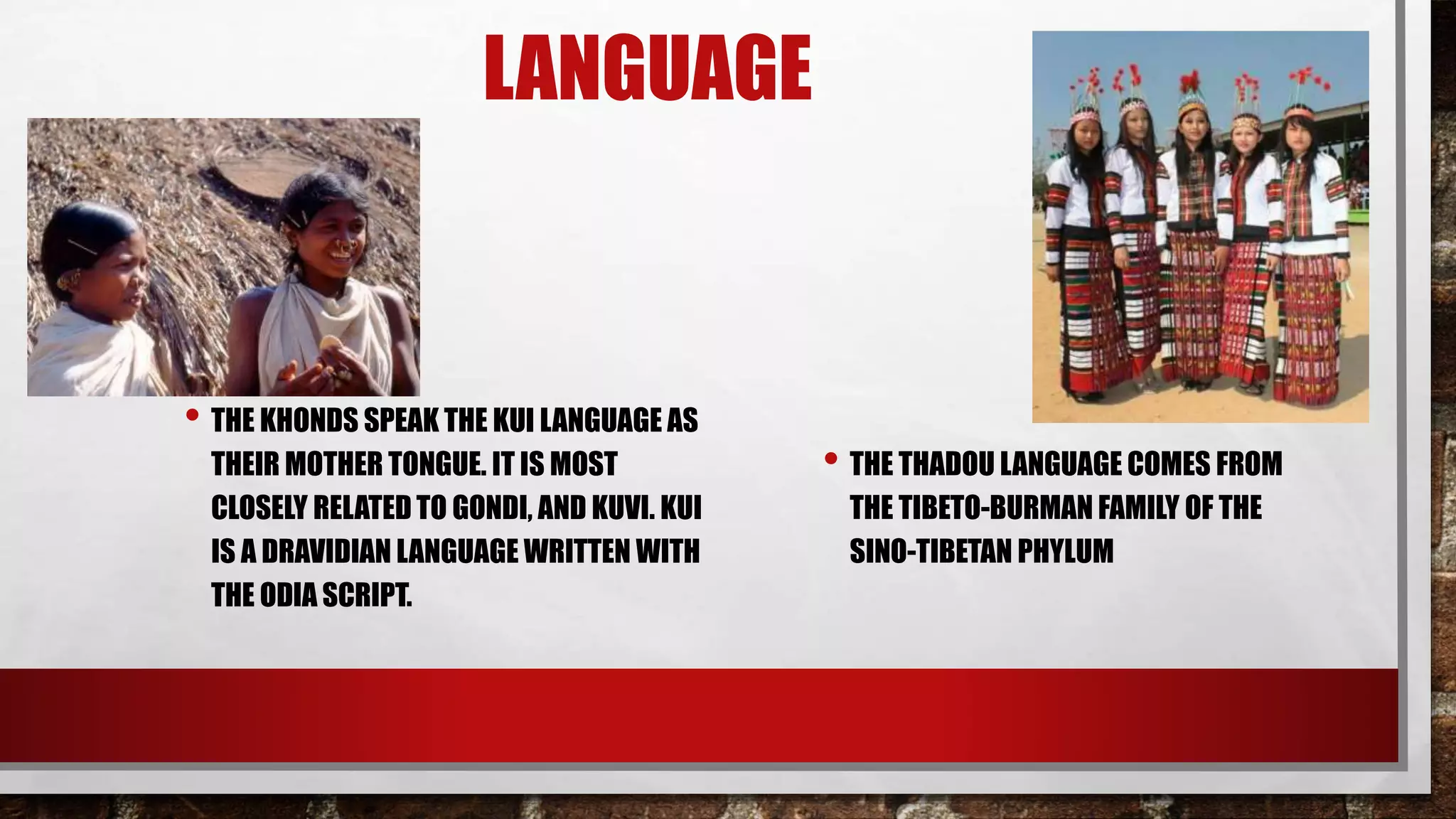 LANGUAGE

• THE KHONDS SPEAK THE KUI LANGUAGE AS THEIR MOTHER TONGUE. IT IS MOST CLOSELY RELATED TO GONDI, AND KUVI. KUI IS A DRAVIDIAN LANGUAGE WRITTEN WITH THE ODIA SCRIPT.

• THE THADOU LANGUAGE COMES FROM THE TIBETO-BURMAN FAMILY OF THE SINO-TIBETAN PHYLUM